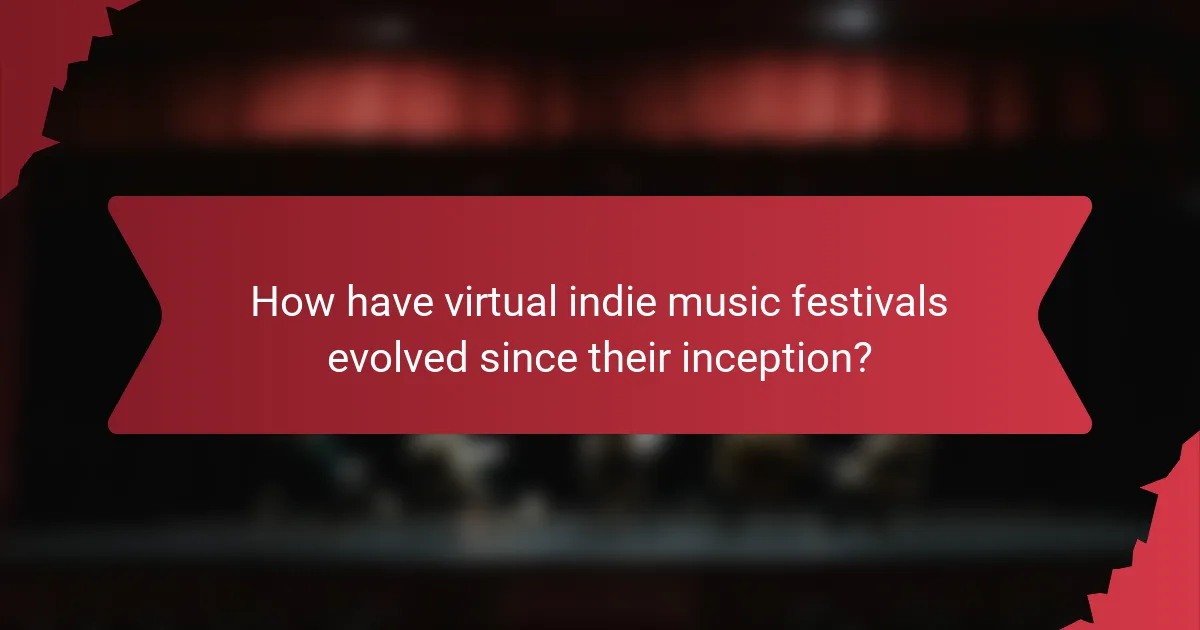 How have virtual indie music festivals evolved since their inception?